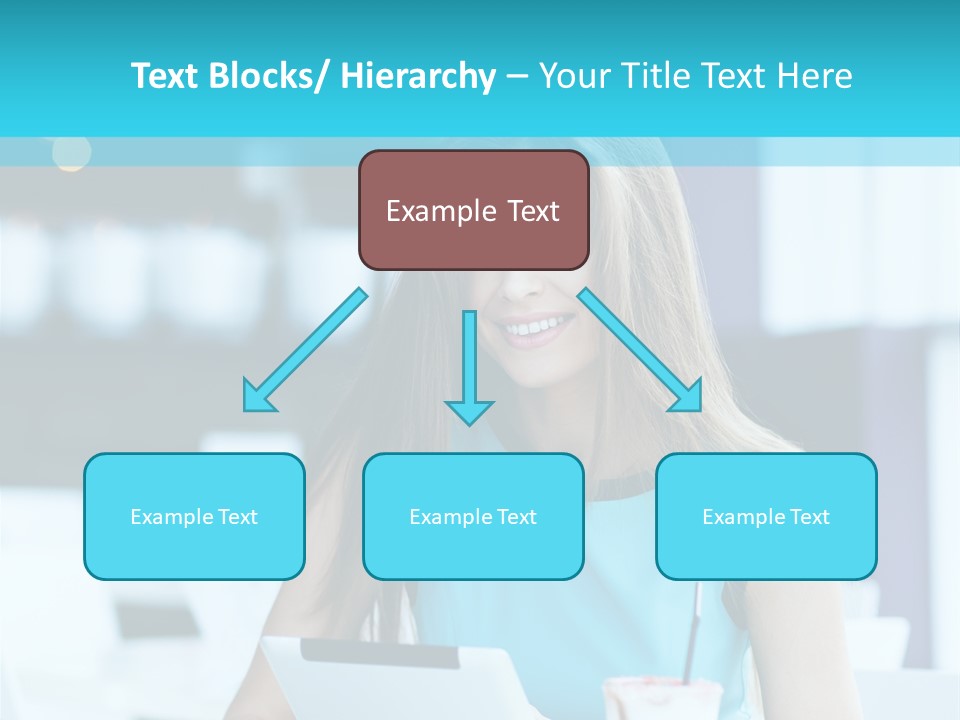 Text Blocks/ Hierarchy – Your Title Text Here

Example Text

Example Text

Example Text

Example Text